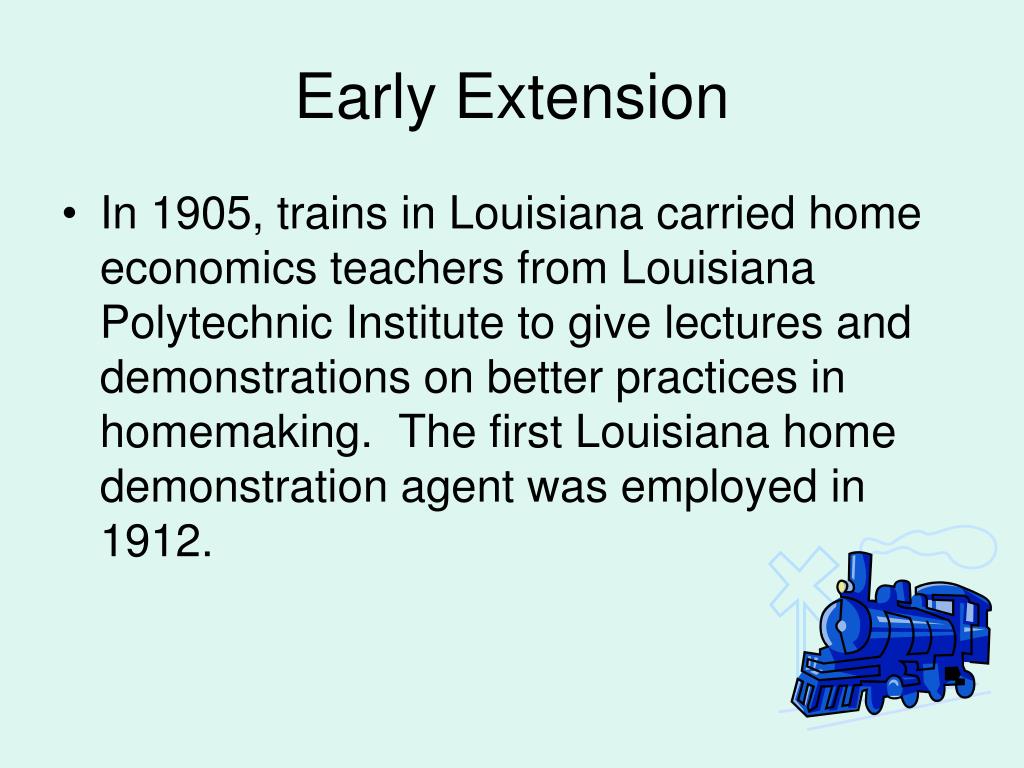 Early Extension

• In 1905, trains in Louisiana carried home economics teachers from Louisiana Polytechnic Institute to give lectures and demonstrations on better practices in homemaking.  The first Louisiana home demonstration agent was employed in 1912.